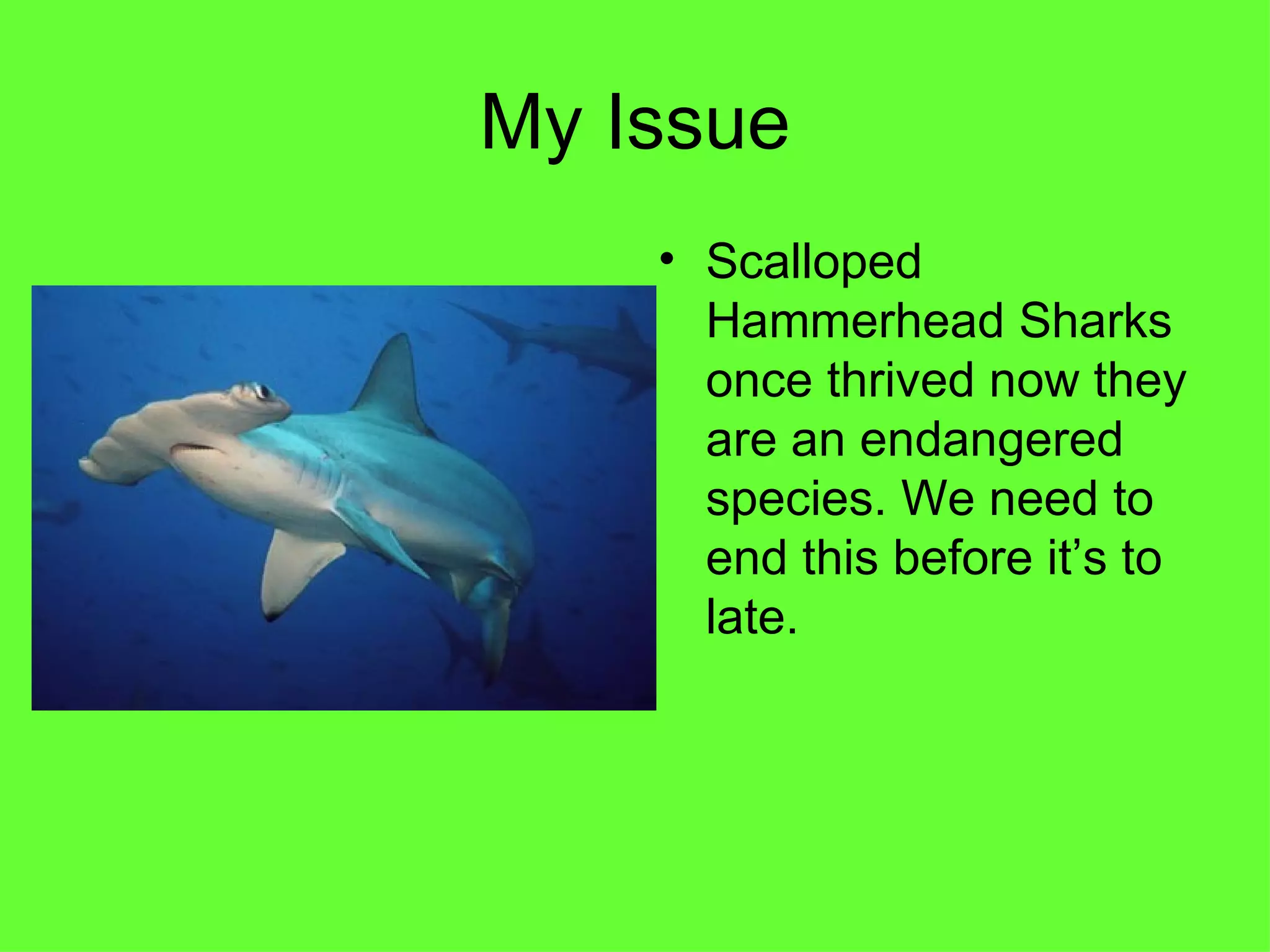 My Issue

• Scalloped Hammerhead Sharks once thrived now they are an endangered species. We need to end this before it’s to late.